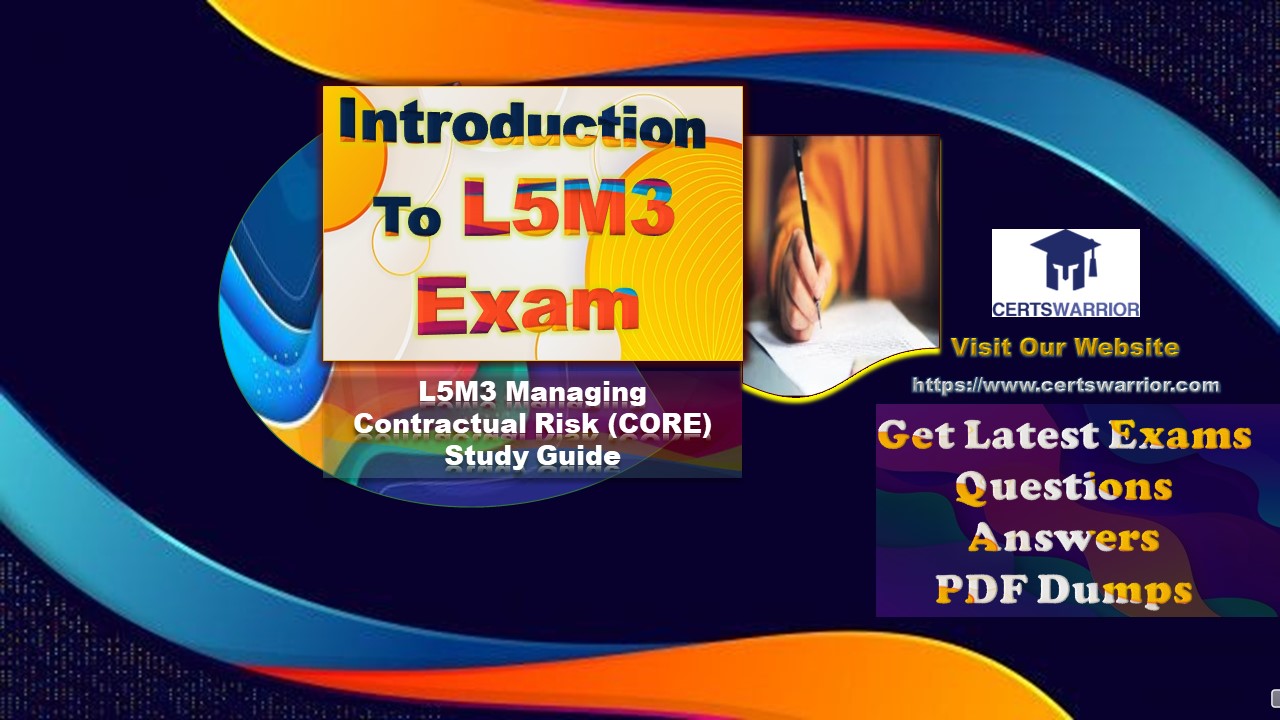 Introduction To L5M3 Exam

L5M3 Managing Contractual Risk (CORE) Study Guide

CERTSWARRIOR

Visit Our Website

https://www.certswarrior.com

Get Latest Exams Questions Answers PDF Dumps